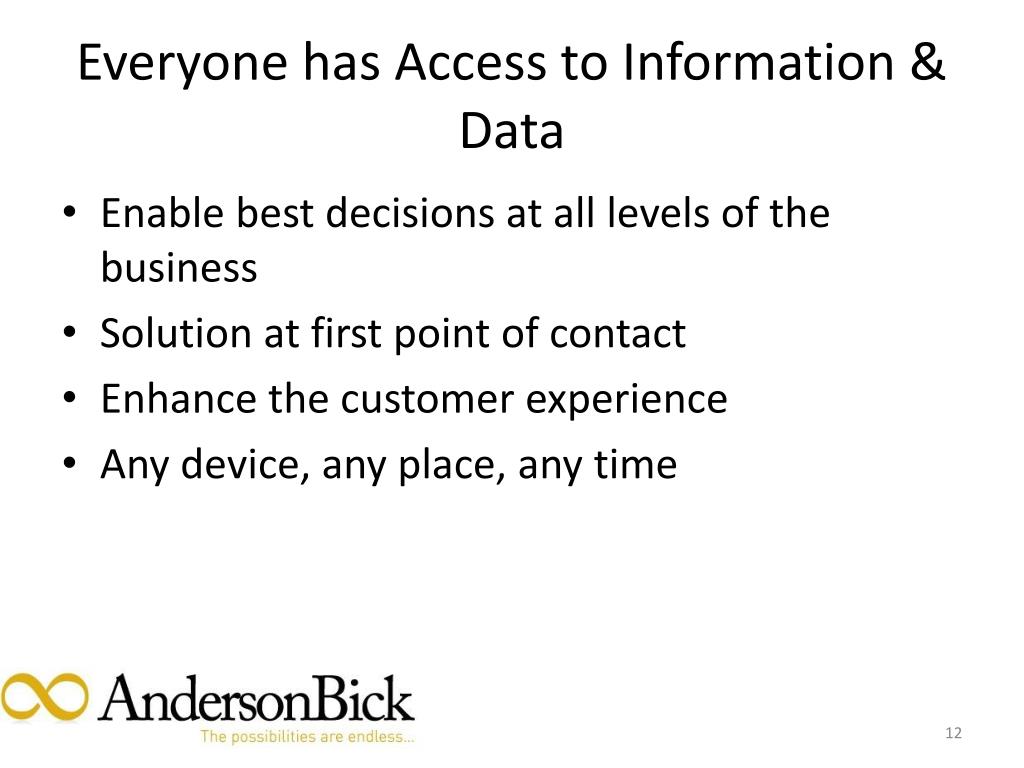 Everyone has Access to Information & Data

• Enable best decisions at all levels of the business
• Solution at first point of contact
• Enhance the customer experience
• Any device, any place, any time

AndersonBick
The possibilities are endless...

12